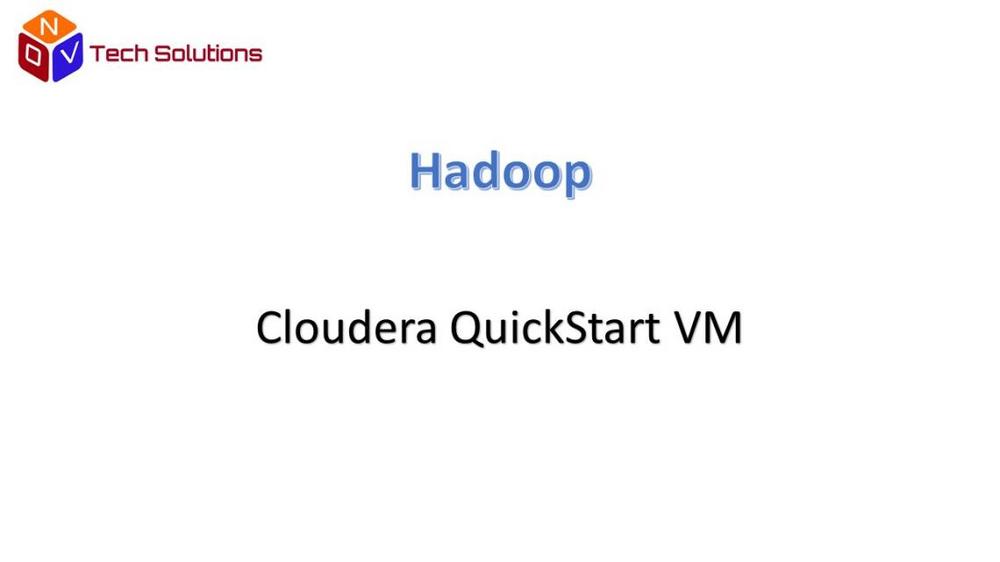 N
O V Tech Solutions

Hadoop

Cloudera QuickStart VM